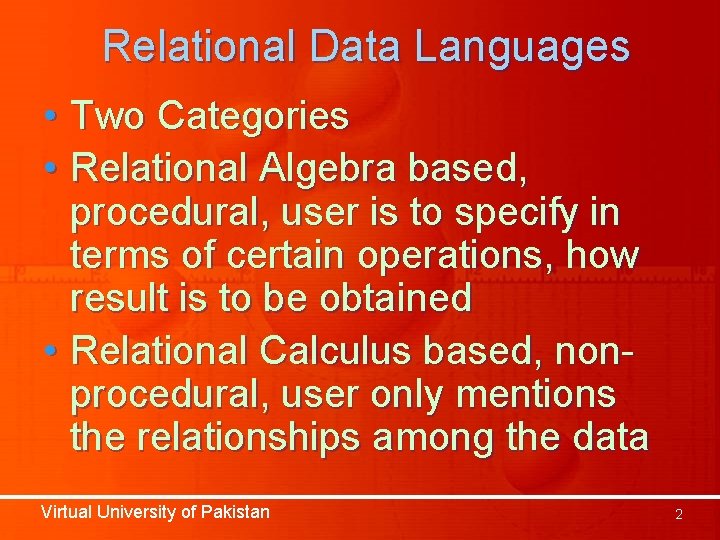 Relational Data Languages

• Two Categories
• Relational Algebra based, procedural, user is to specify in terms of certain operations, how result is to be obtained
• Relational Calculus based, non-procedural, user only mentions the relationships among the data

Virtual University of Pakistan

2